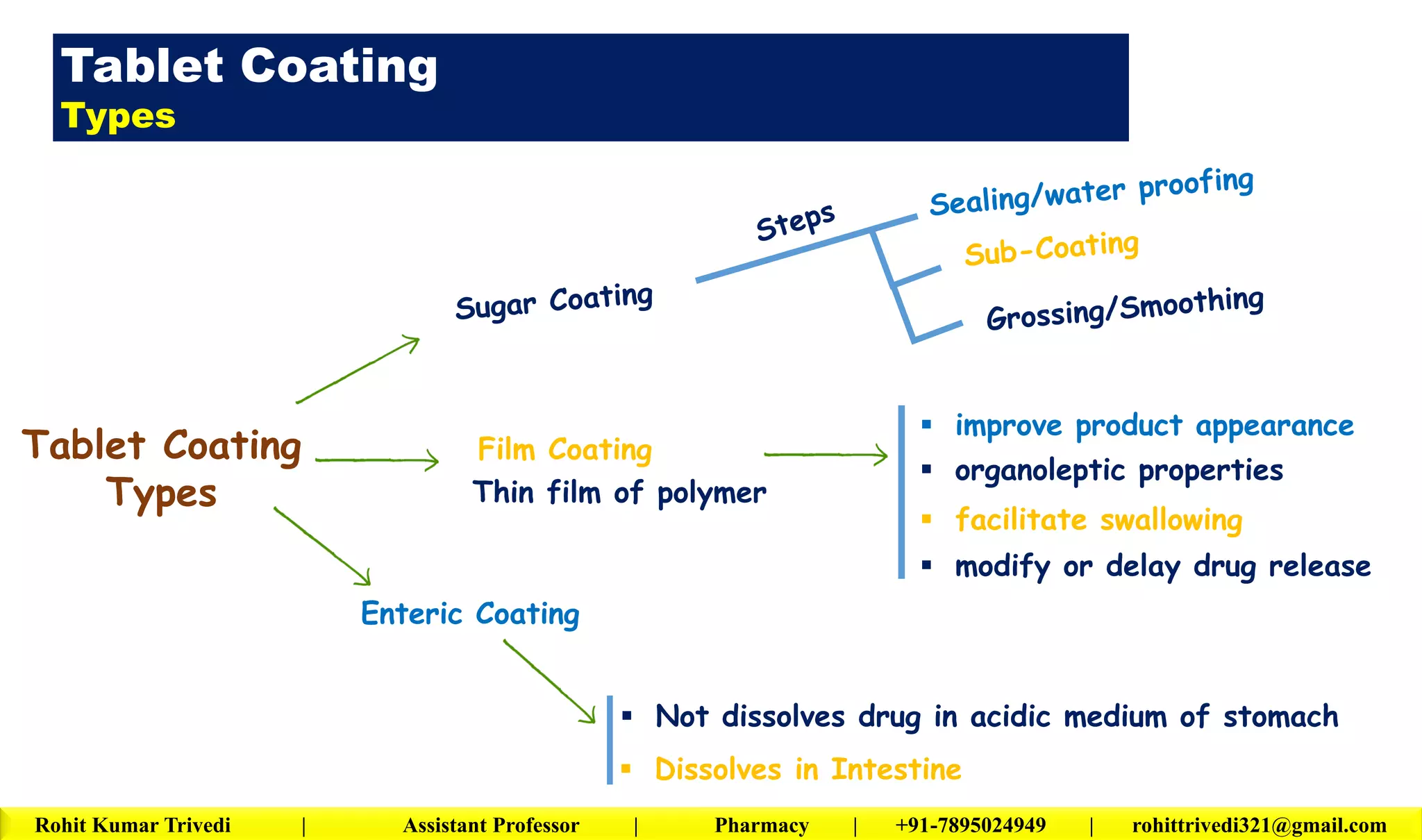 Tablet Coating
Types

Tablet Coating Types

Sugar Coating

Steps

Sealing/water proofing

Sub-Coating

Grossing/Smoothing

Film Coating
Thin film of polymer

▪ improve product appearance
▪ organoleptic properties
▪ facilitate swallowing
▪ modify or delay drug release

Enteric Coating

▪ Not dissolves drug in acidic medium of stomach
▪ Dissolves in Intestine

Rohit Kumar Trivedi | Assistant Professor | Pharmacy | +91-7895024949 | rohittrivedi321@gmail.com